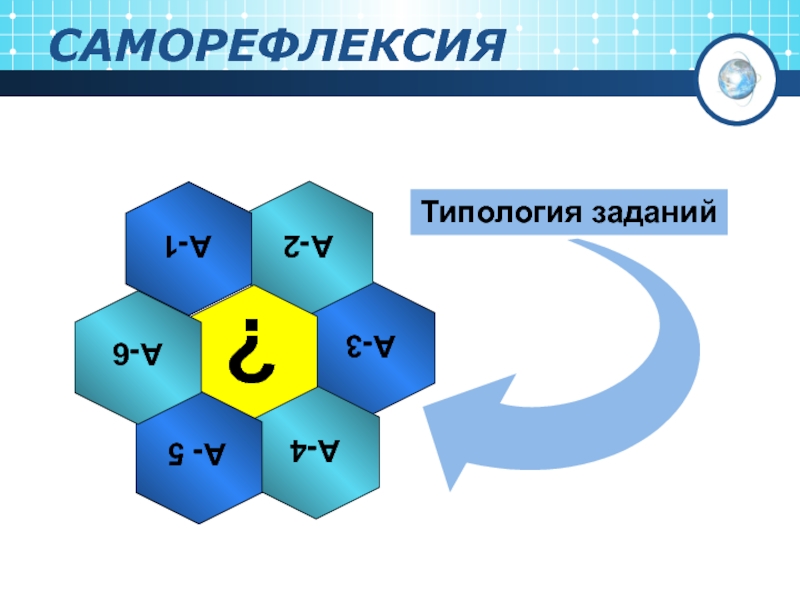 САМОРЕФЛЕКСИЯ

Типология заданий

А-1

А-2

А-6

?

А-3

А- 5

А-4